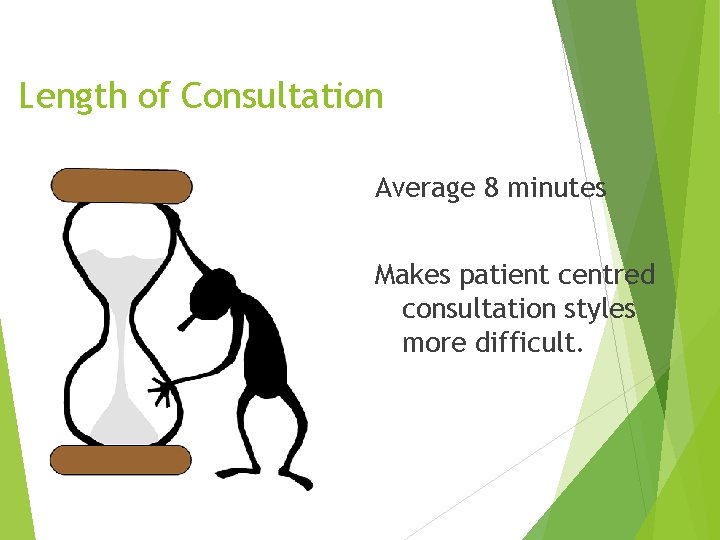 Length of Consultation

Average 8 minutes

Makes patient centred consultation styles more difficult.